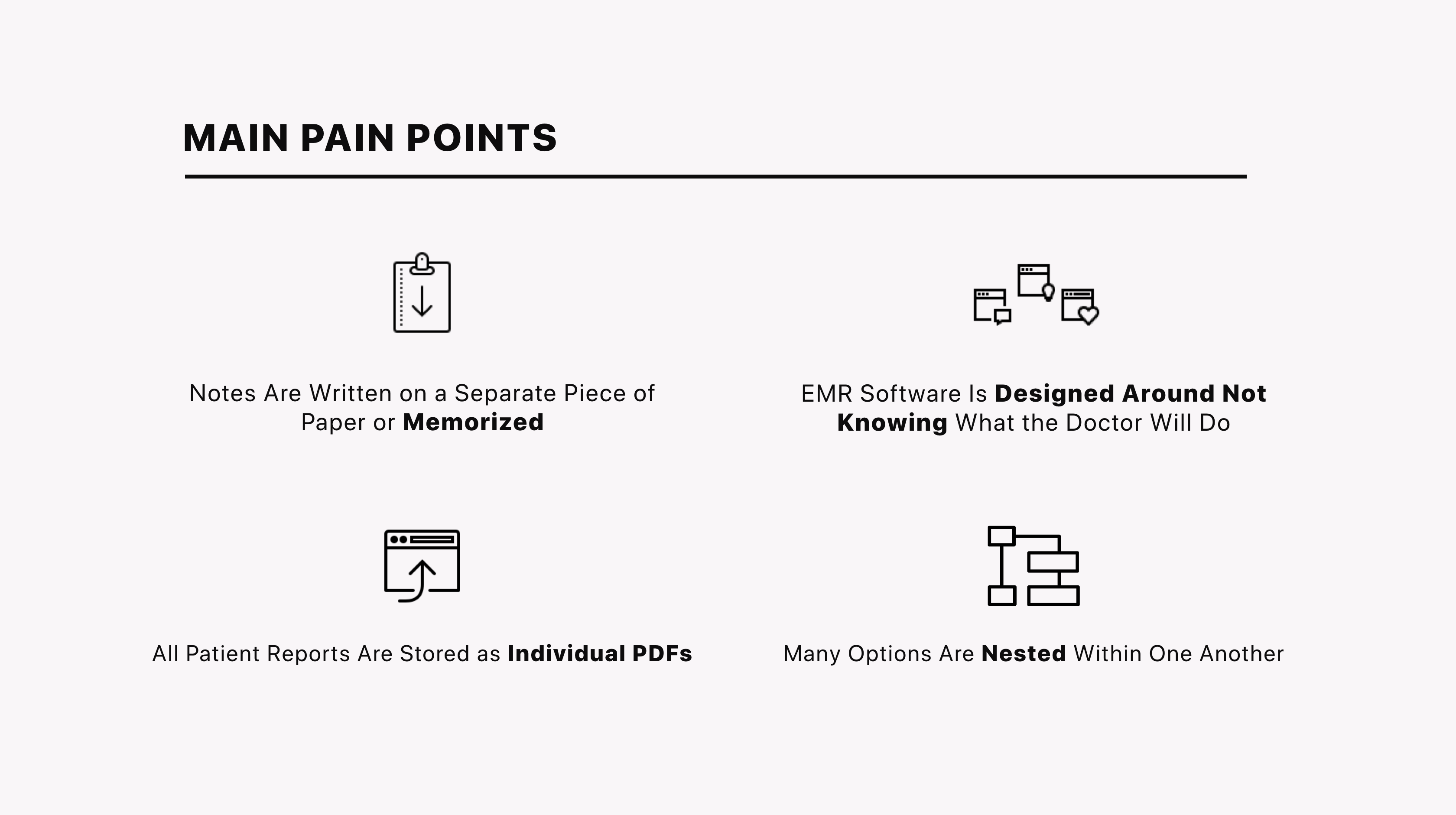 MAIN PAIN POINTS

Notes Are Written on a Separate Piece of Paper or Memorized

EMR Software Is Designed Around Not Knowing What the Doctor Will Do

All Patient Reports Are Stored as Individual PDFs

Many Options Are Nested Within One Another